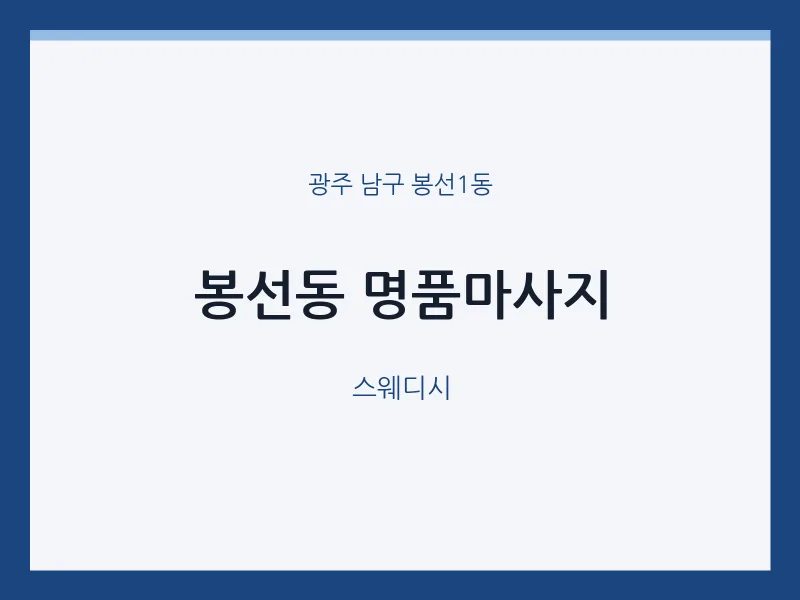 광주 남구 봉선1동

봉선동 명품마사지

스웨디시